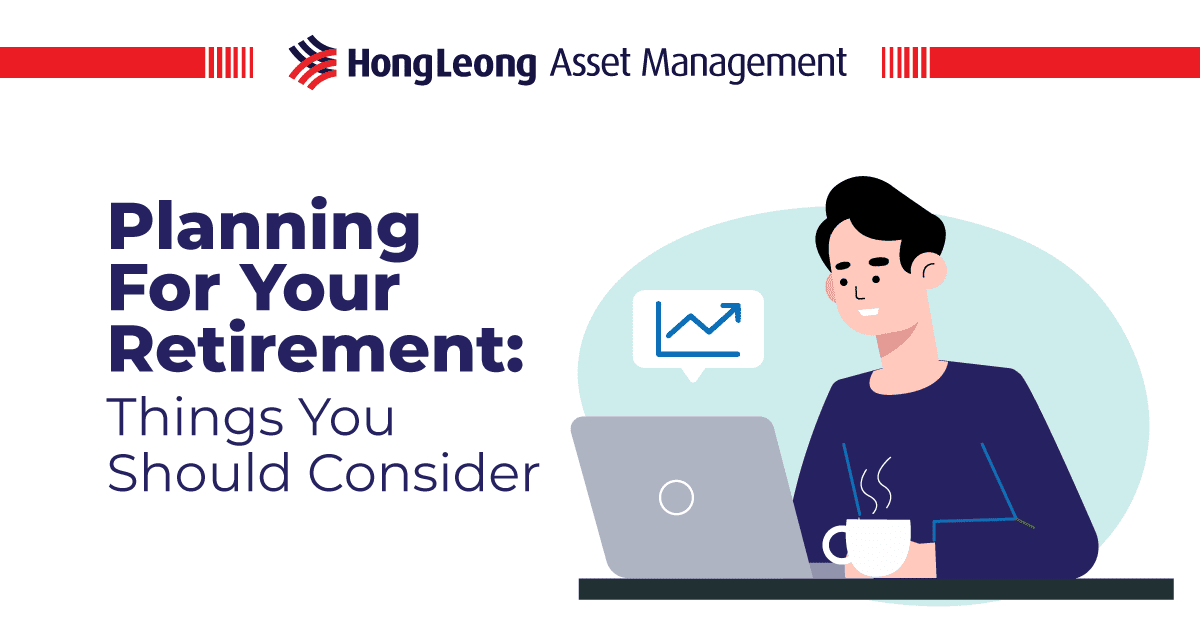 HongLeong Asset Management

Planning For Your Retirement: Things You Should Consider